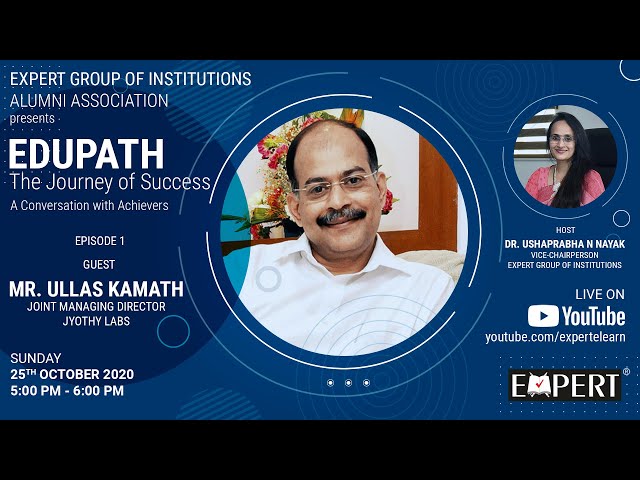 EXPERT GROUP OF INSTITUTIONS
ALUMNI ASSOCIATION
presents

EDUPATH
The Journey of Success
A Conversation with Achievers

EPISODE 1
GUEST
MR. ULLAS KAMATH
JOINT MANAGING DIRECTOR
JYOTHY LABS

SUNDAY
25TH OCTOBER 2020
5:00 PM - 6:00 PM

HOST
DR. USHAPRABHA N NAYAK
VICE-CHAIRPERSON
EXPERT GROUP OF INSTITUTIONS

LIVE ON
YouTube
youtube.com/expertelearn

EXPERT®